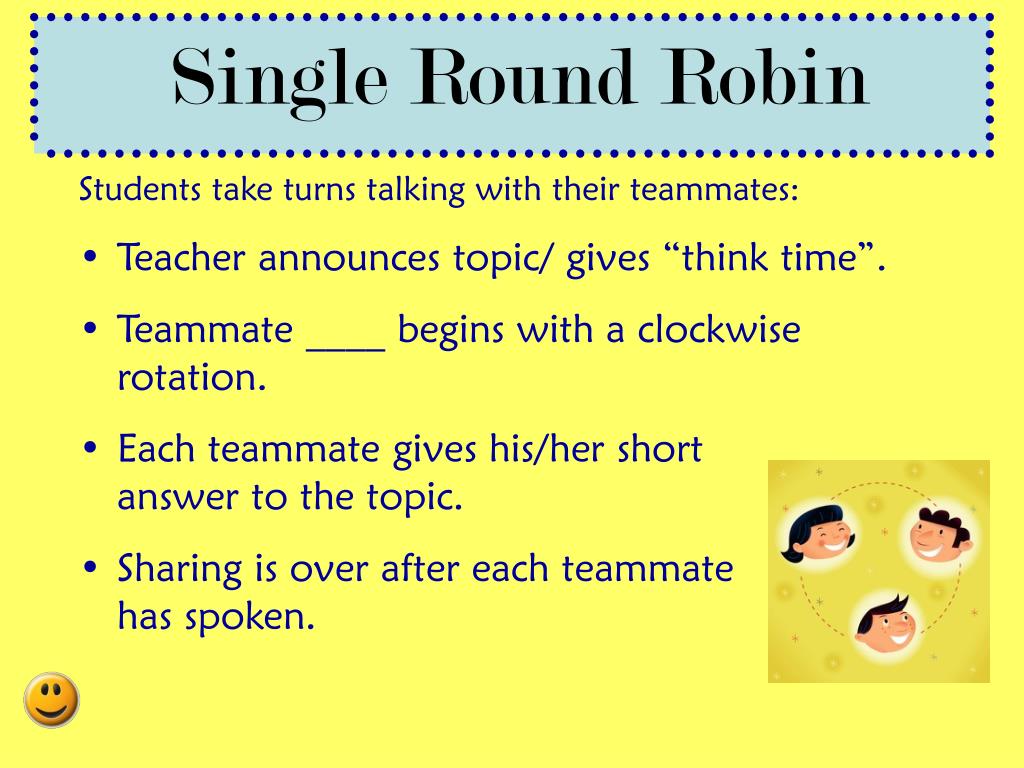 Single Round Robin

Students take turns talking with their teammates:

• Teacher announces topic/ gives “think time”.

• Teammate ____ begins with a clockwise rotation.

• Each teammate gives his/her short answer to the topic.

• Sharing is over after each teammate has spoken.